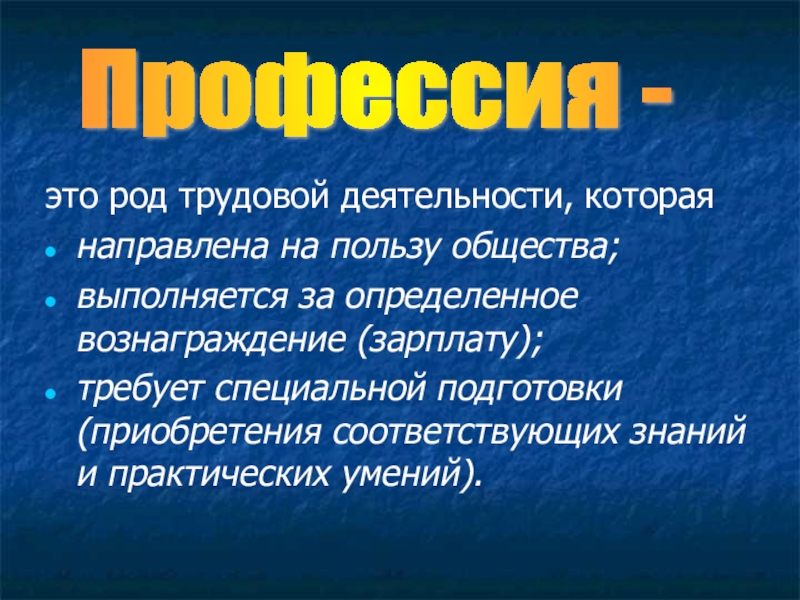 Профессия -

это род трудовой деятельности, которая

- направлена на пользу общества;
- выполняется за определенное вознаграждение (зарплату);
- требует специальной подготовки (приобретения соответствующих знаний и практических умений).